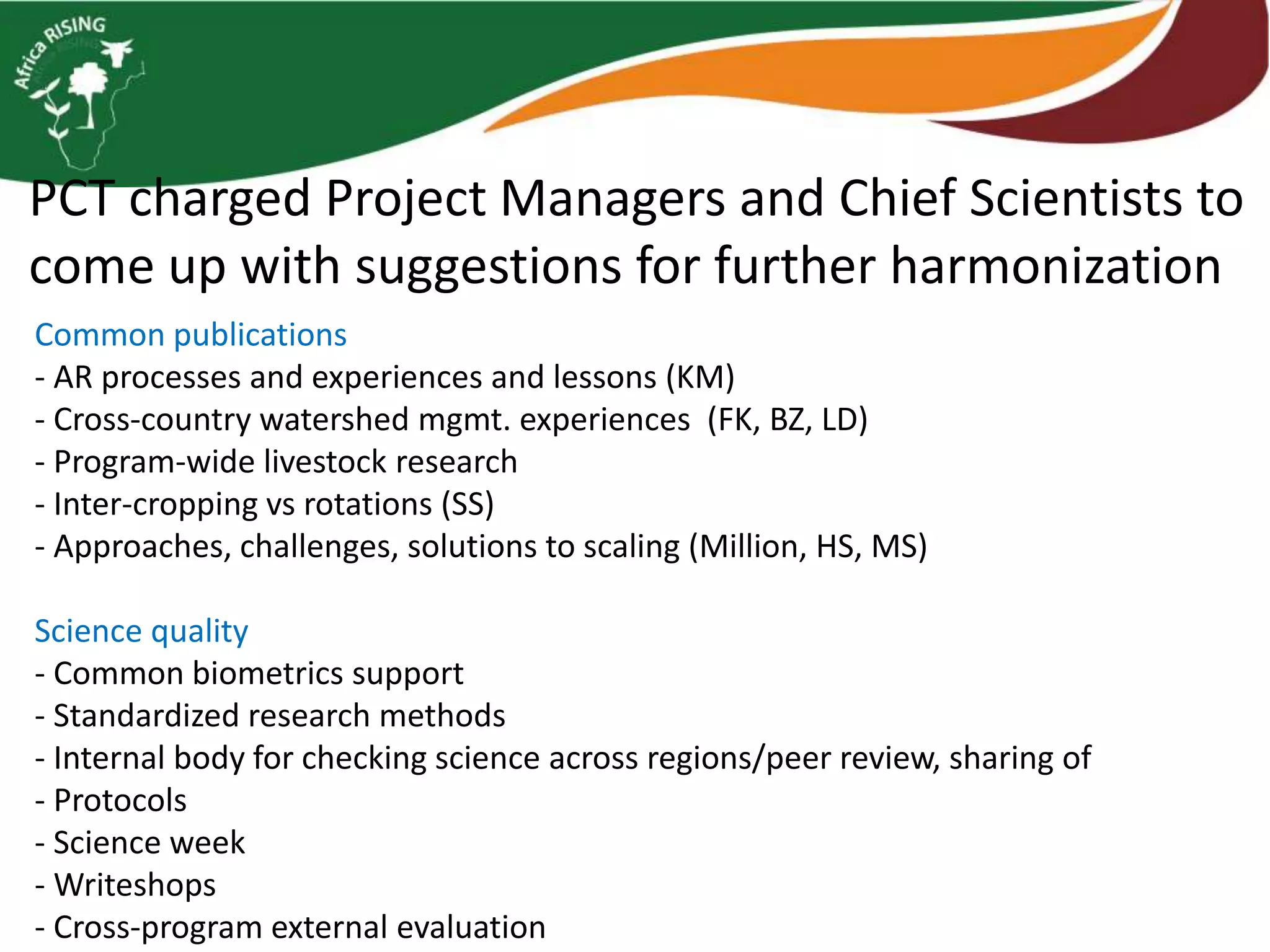 Africa RISING

PCT charged Project Managers and Chief Scientists to come up with suggestions for further harmonization

Common publications
- AR processes and experiences and lessons (KM)
- Cross-country watershed mgmt. experiences (FK, BZ, LD)
- Program-wide livestock research
- Inter-cropping vs rotations (SS)
- Approaches, challenges, solutions to scaling (Million, HS, MS)

Science quality
- Common biometrics support
- Standardized research methods
- Internal body for checking science across regions/peer review, sharing of
- Protocols
- Science week
- Writeshops
- Cross-program external evaluation